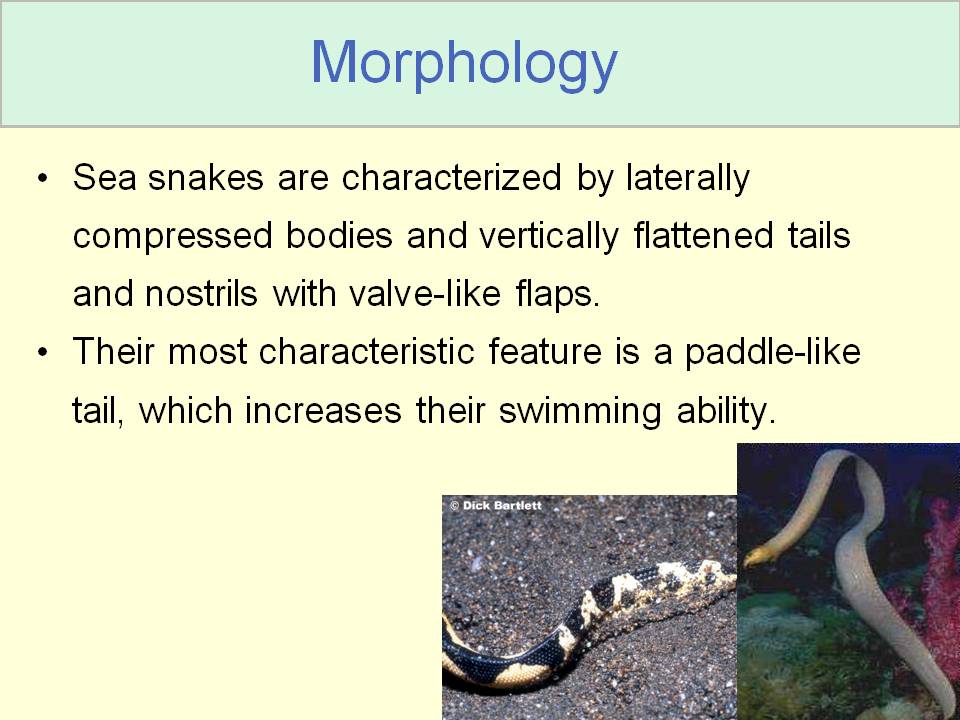 Morphology

• Sea snakes are characterized by laterally compressed bodies and vertically flattened tails and nostrils with valve-like flaps.

• Their most characteristic feature is a paddle-like tail, which increases their swimming ability.

© Dick Bartlett